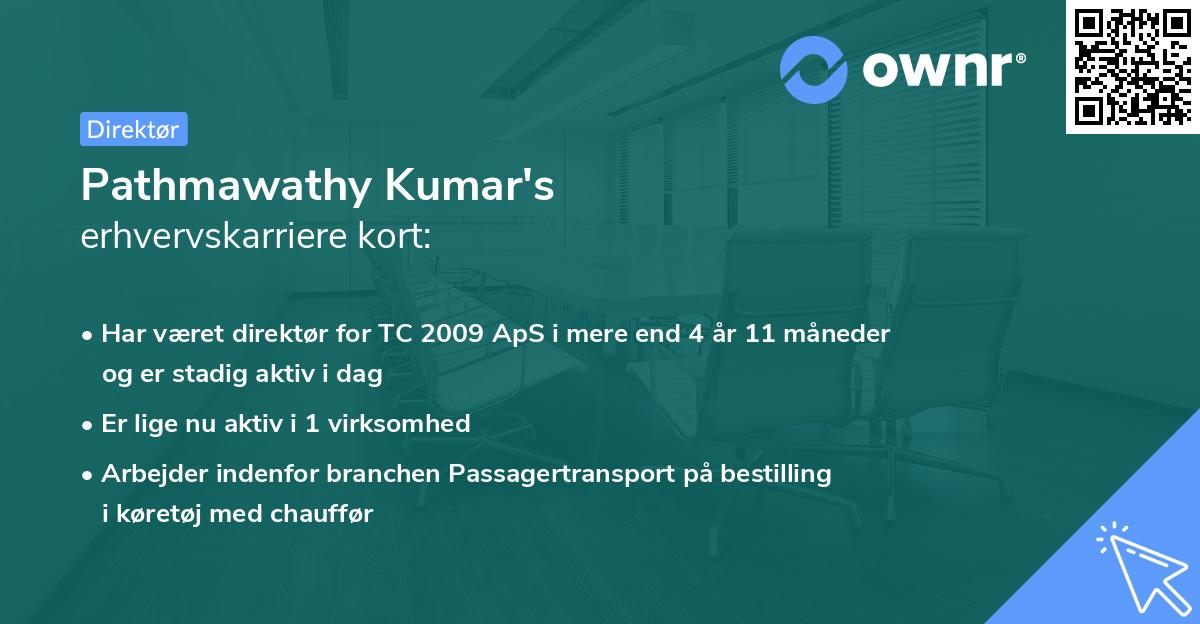 ownr®

Direktør

Pathmawathy Kumar's
erhvervskarriere kort:

• Har været direktør for TC 2009 ApS i mere end 4 år 11 måneder og er stadig aktiv i dag
• Er lige nu aktiv i 1 virksomhed
• Arbejder indenfor branchen Passagertransport på bestilling i køretøj med chauffør